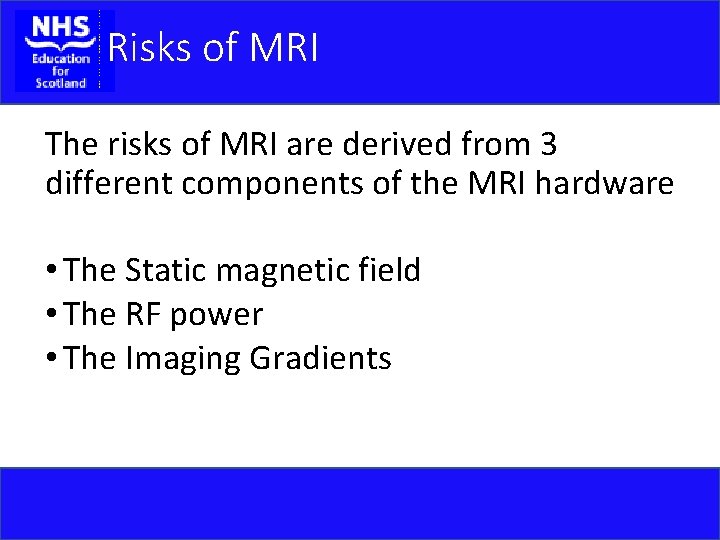 NHS
Education for Scotland

Risks of MRI

The risks of MRI are derived from 3 different components of the MRI hardware

• The Static magnetic field
• The RF power
• The Imaging Gradients